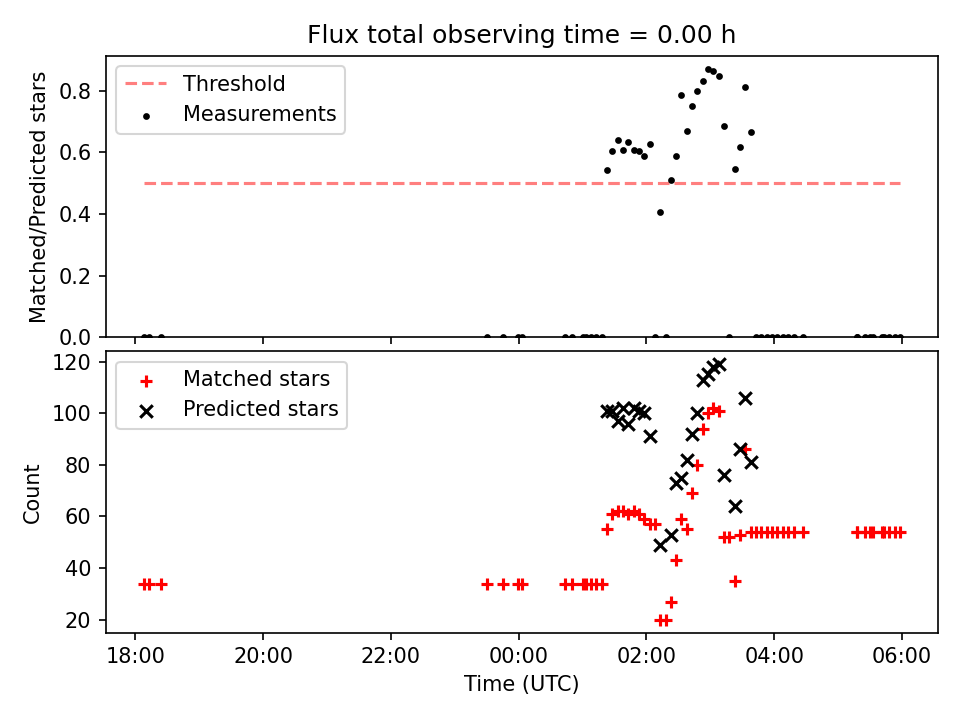 Flux total observing time = 0.00 h

Threshold
Measurements

Matched/Predicted stars

0.8
0.6
0.4
0.2
0.0

Matched stars
Predicted stars

Count

120
100
80
60
40
20

18:00
20:00
22:00
00:00
02:00
04:00
06:00

Time (UTC)